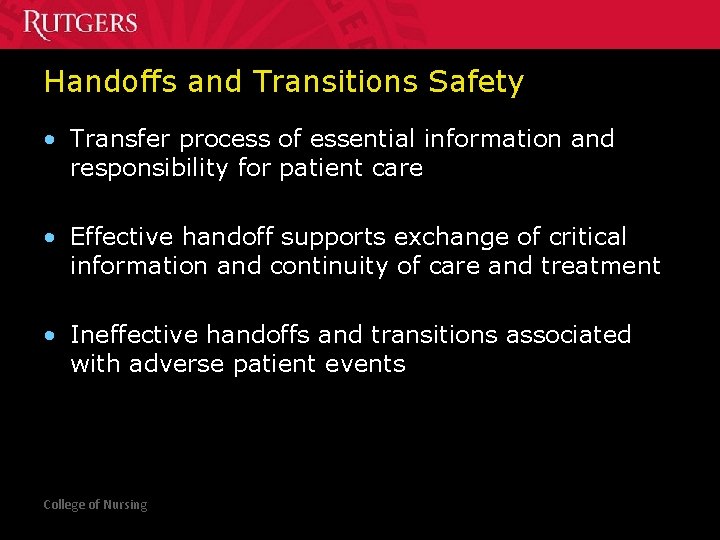 RUTGERS

Handoffs and Transitions Safety

• Transfer process of essential information and responsibility for patient care

• Effective handoff supports exchange of critical information and continuity of care and treatment

• Ineffective handoffs and transitions associated with adverse patient events

College of Nursing